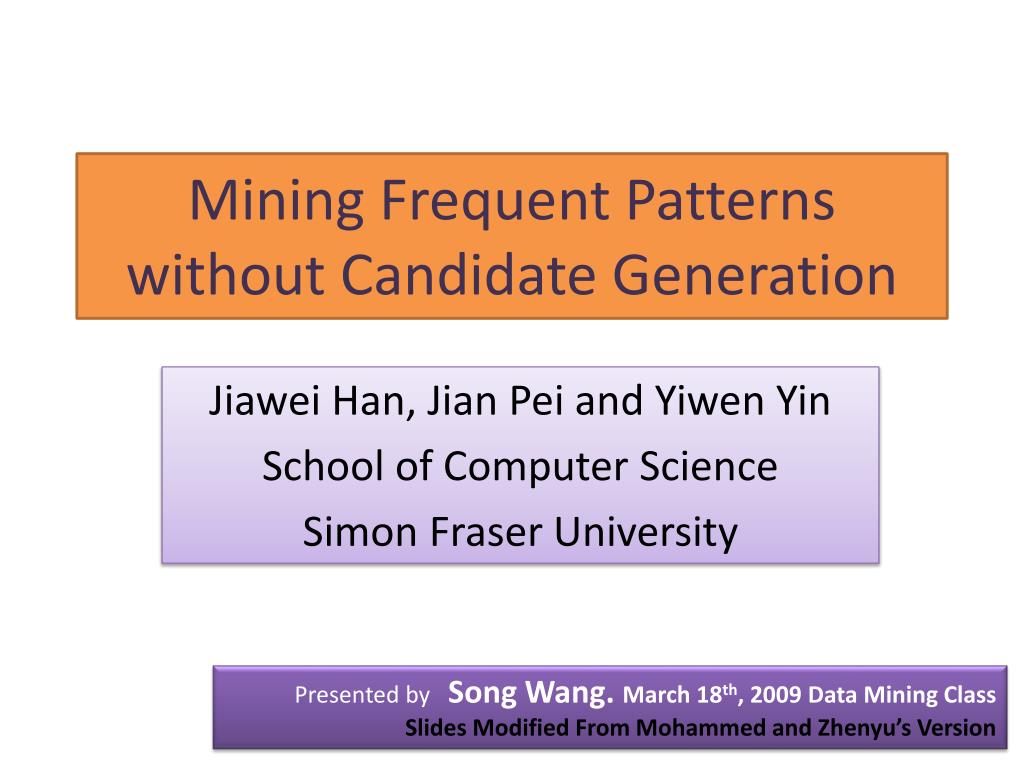 Mining Frequent Patterns without Candidate Generation

Jiawei Han, Jian Pei and Yiwen Yin
School of Computer Science
Simon Fraser University

Presented by Song Wang. March 18$^{th}$, 2009 Data Mining Class
Slides Modified From Mohammed and Zhenyu's Version